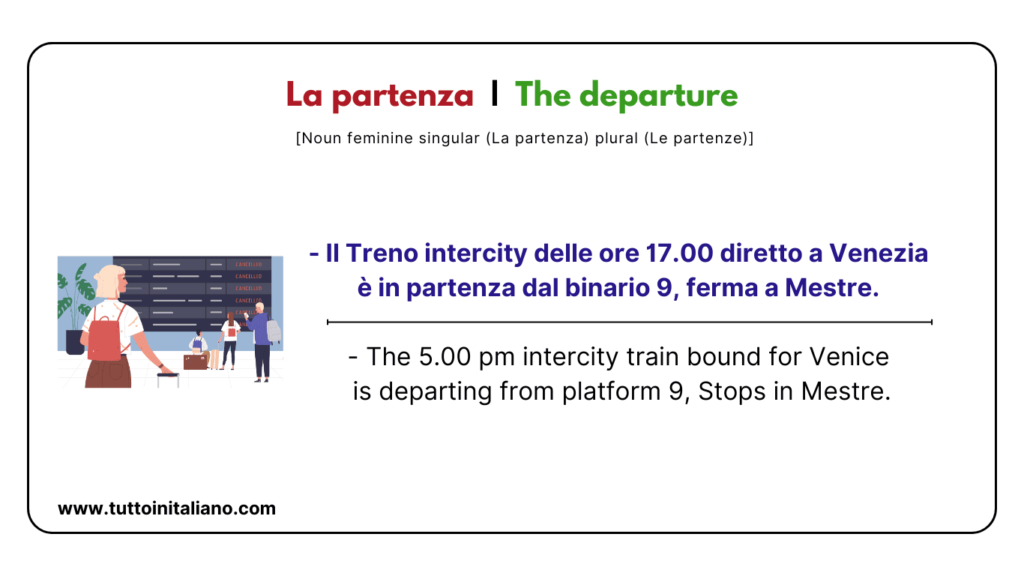 La partenza | The departure

[Noun feminine singular (La partenza) plural (Le partenze)]

CANCELLED
CANCELLED
CANCELLED

- Il Treno intercity delle ore 17.00 diretto a Venezia è in partenza dal binario 9, ferma a Mestre.

- The 5.00 pm intercity train bound for Venice is departing from platform 9, Stops in Mestre.

www.tuttoinitaliano.com